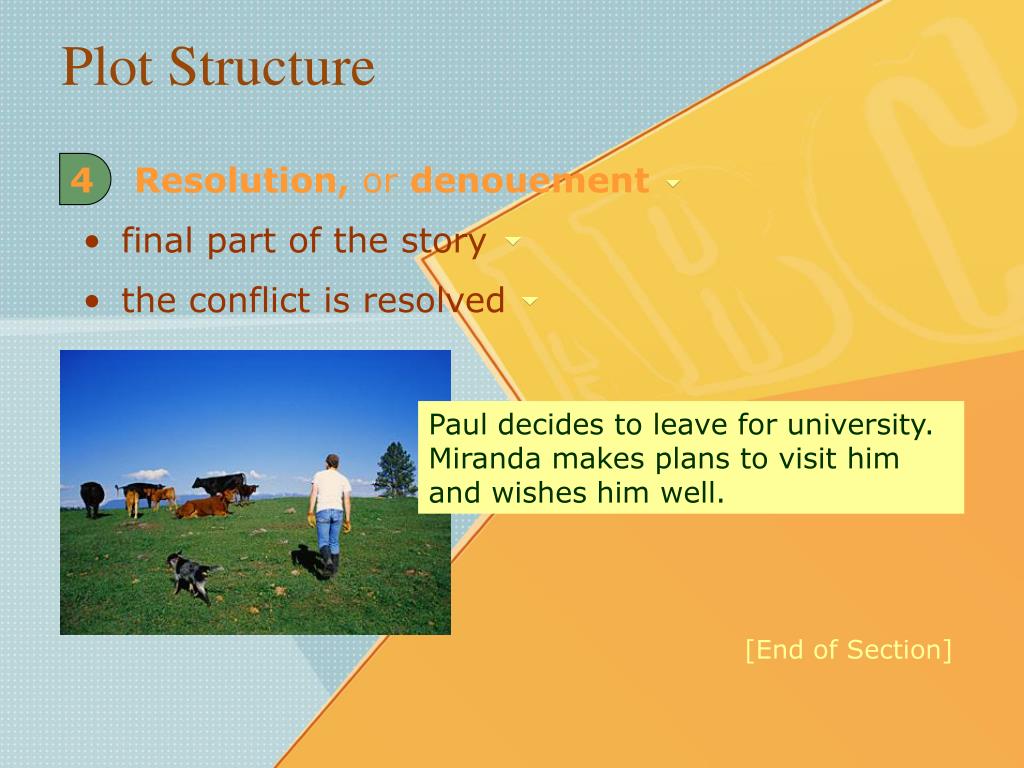 Plot Structure

4 Resolution, or denouement

• final part of the story

• the conflict is resolved

Paul decides to leave for university. Miranda makes plans to visit him and wishes him well.

[End of Section]